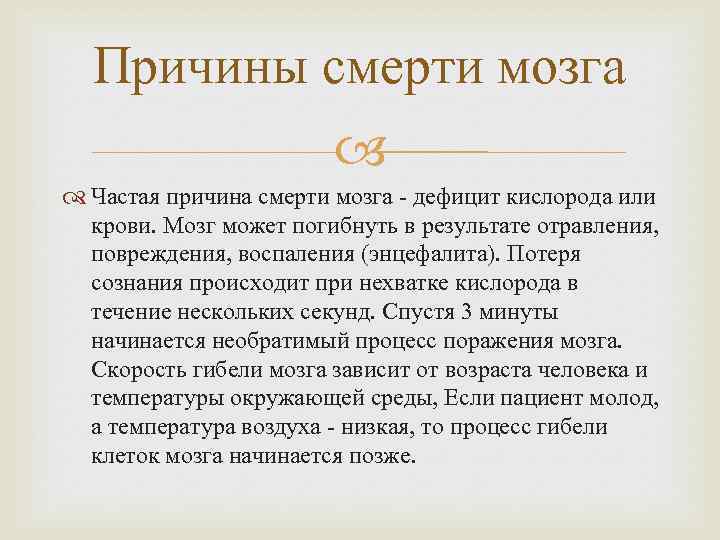 Причины смерти мозга

Частая причина смерти мозга - дефицит кислорода или крови. Мозг может погибнуть в результате отравления, повреждения, воспаления (энцефалита). Потеря сознания происходит при нехватке кислорода в течение нескольких секунд. Спустя 3 минуты начинается необратимый процесс поражения мозга. Скорость гибели мозга зависит от возраста человека и температуры окружающей среды, Если пациент молод, а температура воздуха - низкая, то процесс гибели клеток мозга начинается позже.